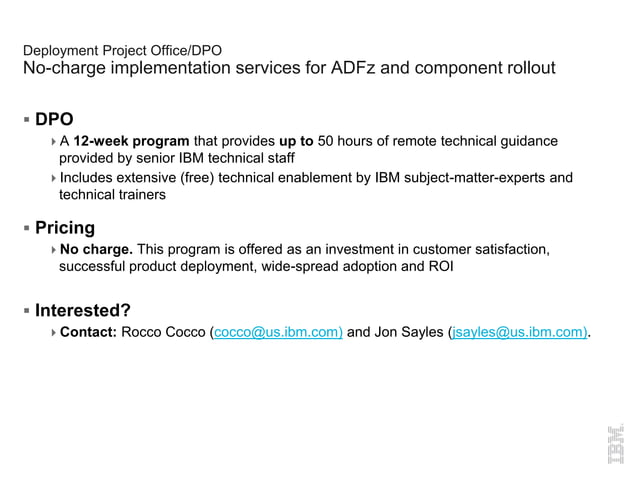 Deployment Project Office/DPO
No-charge implementation services for ADFz and component rollout

▪ DPO
A 12-week program that provides up to 50 hours of remote technical guidance provided by senior IBM technical staff
Includes extensive (free) technical enablement by IBM subject-matter-experts and technical trainers

▪ Pricing
No charge. This program is offered as an investment in customer satisfaction, successful product deployment, wide-spread adoption and ROI

▪ Interested?
Contact: Rocco Cocco (cocco@us.ibm.com) and Jon Sayles (jsayles@us.ibm.com).

IBM